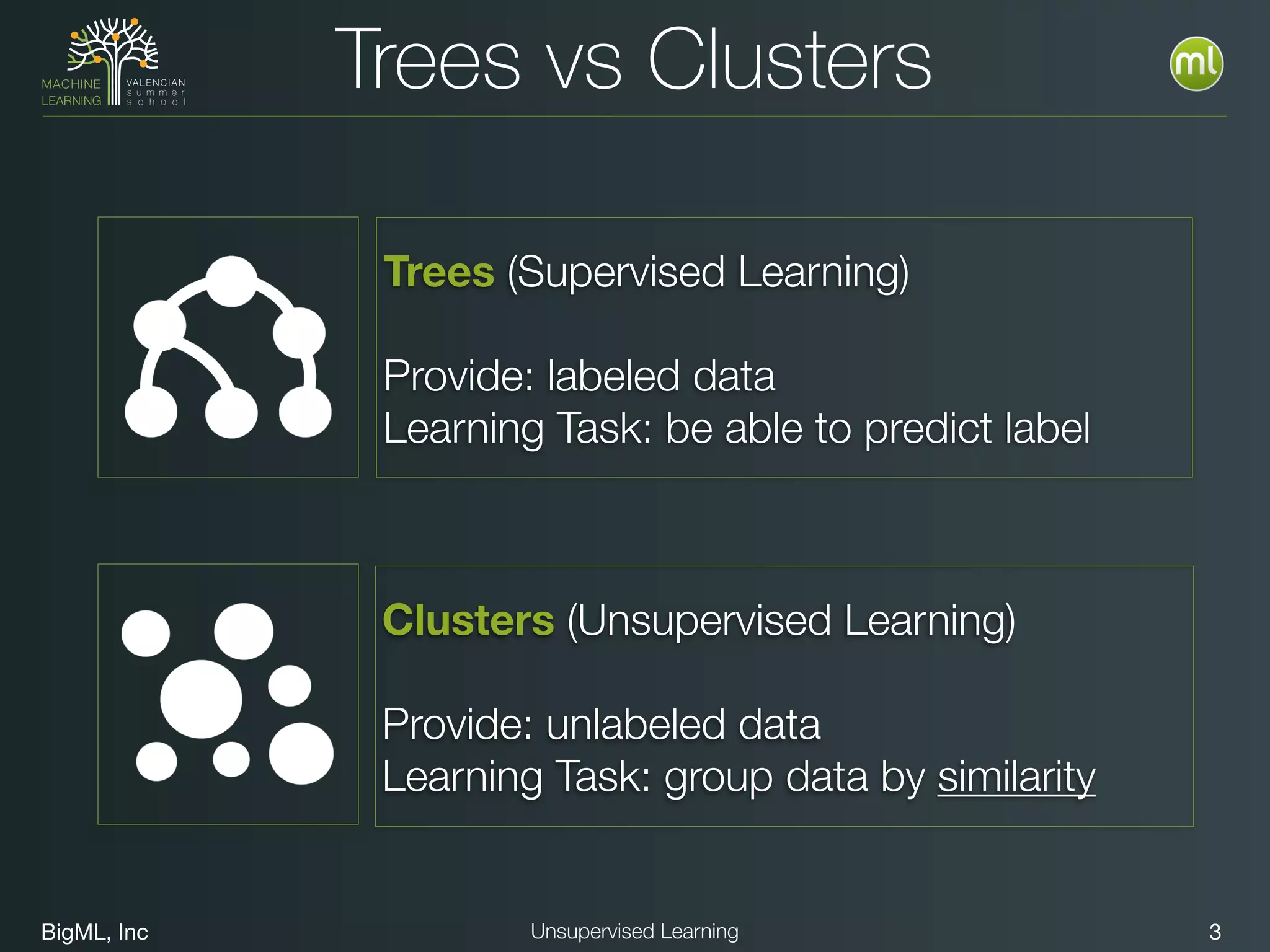 MACHINE LEARNING VALENCIAN summer school

Trees vs Clusters

ml

Trees (Supervised Learning)

Provide: labeled data
Learning Task: be able to predict label

Clusters (Unsupervised Learning)

Provide: unlabeled data
Learning Task: group data by similarity

BigML, Inc

Unsupervised Learning

3